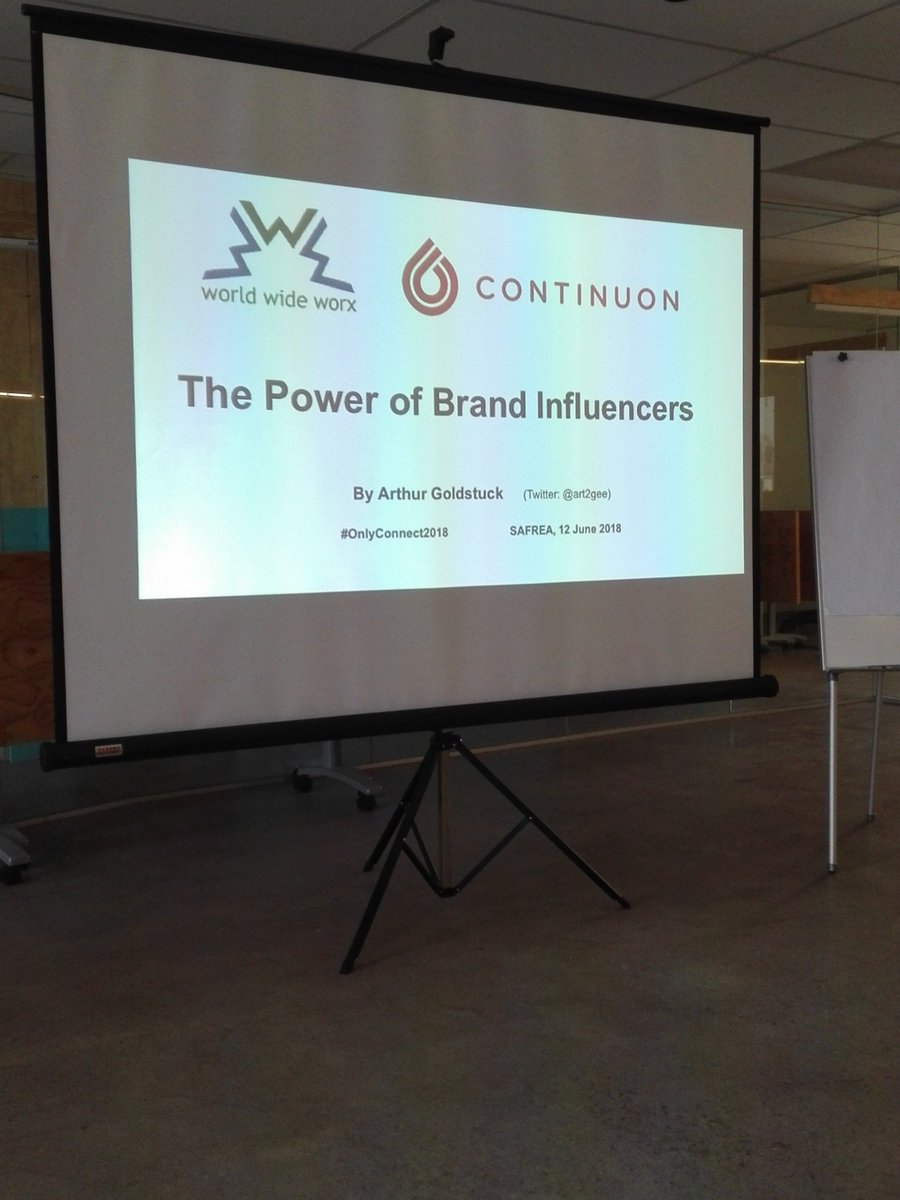 world wide worx

CONTINUON

The Power of Brand Influencers

By Arthur Goldstuck (Twitter: @art2gee)

#OnlyConnect2018 SAFREA, 12 June 2018